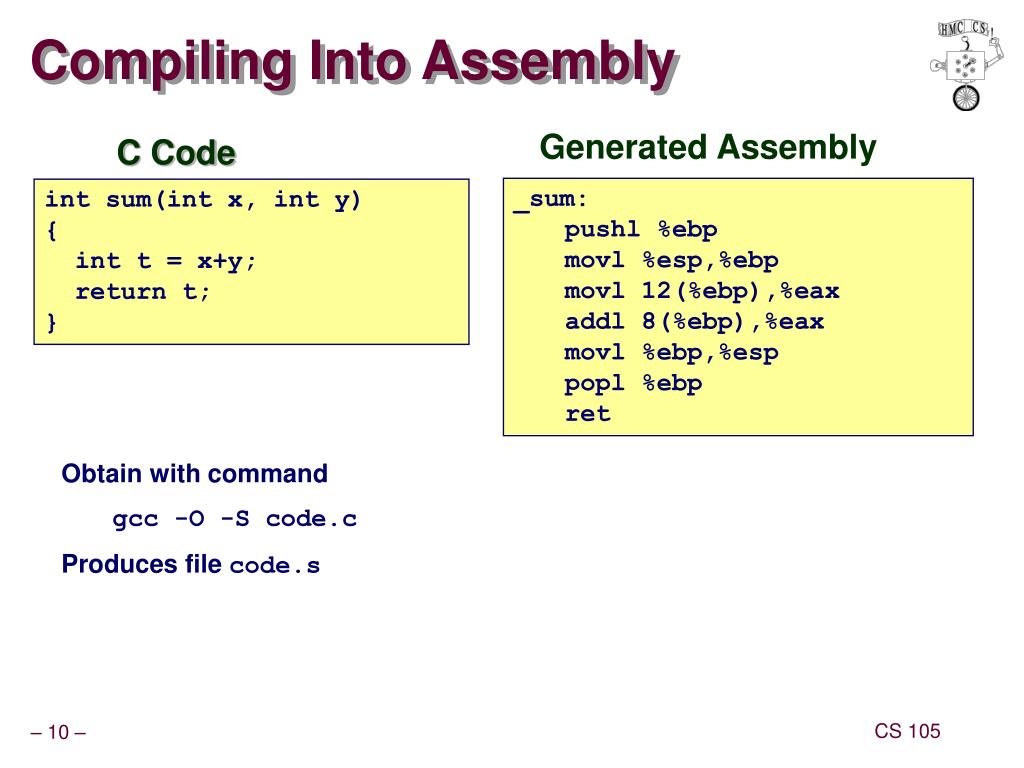 Compiling Into Assembly

HMC CS

C Code

int sum(int x, int y)
{
  int t = x+y;
  return t;
}

Generated Assembly

_sum:
    pushl %ebp
    movl %esp,%ebp
    movl 12(%ebp),%eax
    addl 8(%ebp),%eax
    movl %ebp,%esp
    popl %ebp
    ret

Obtain with command

gcc -O -S code.c

Produces file code.s

– 10 –

CS 105